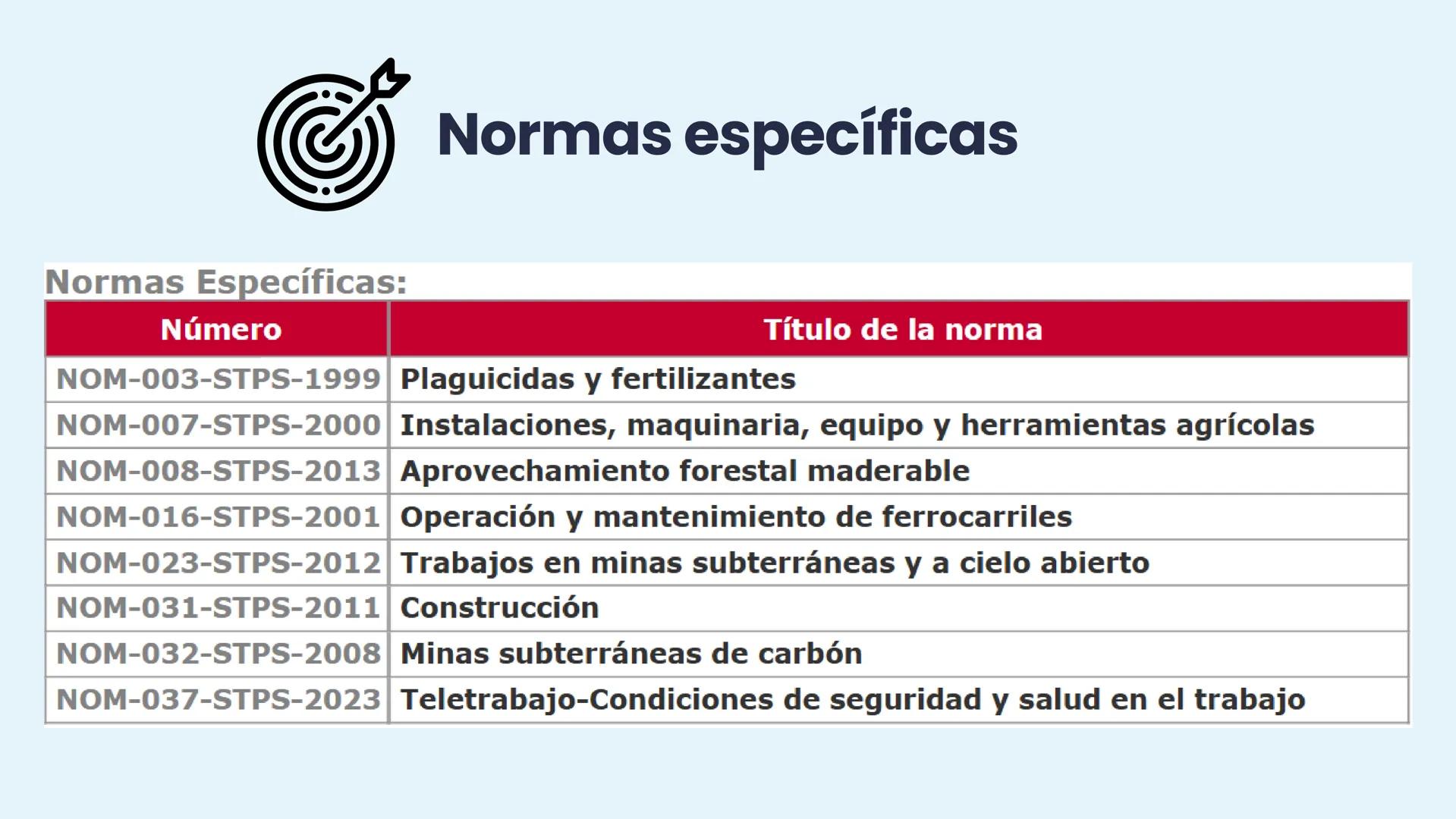 Normas específicas

Normas Específicas:

| Número | Título de la norma |
|---|---|
| NOM-003-STPS-1999 | Plaguicidas y fertilizantes |
| NOM-007-STPS-2000 | Instalaciones, maquinaria, equipo y herramientas agrícolas |
| NOM-008-STPS-2013 | Aprovechamiento forestal maderable |
| NOM-016-STPS-2001 | Operación y mantenimiento de ferrocarriles |
| NOM-023-STPS-2012 | Trabajos en minas subterráneas y a cielo abierto |
| NOM-031-STPS-2011 | Construcción |
| NOM-032-STPS-2008 | Minas subterráneas de carbón |
| NOM-037-STPS-2023 | Teletrabajo-Condiciones de seguridad y salud en el trabajo |